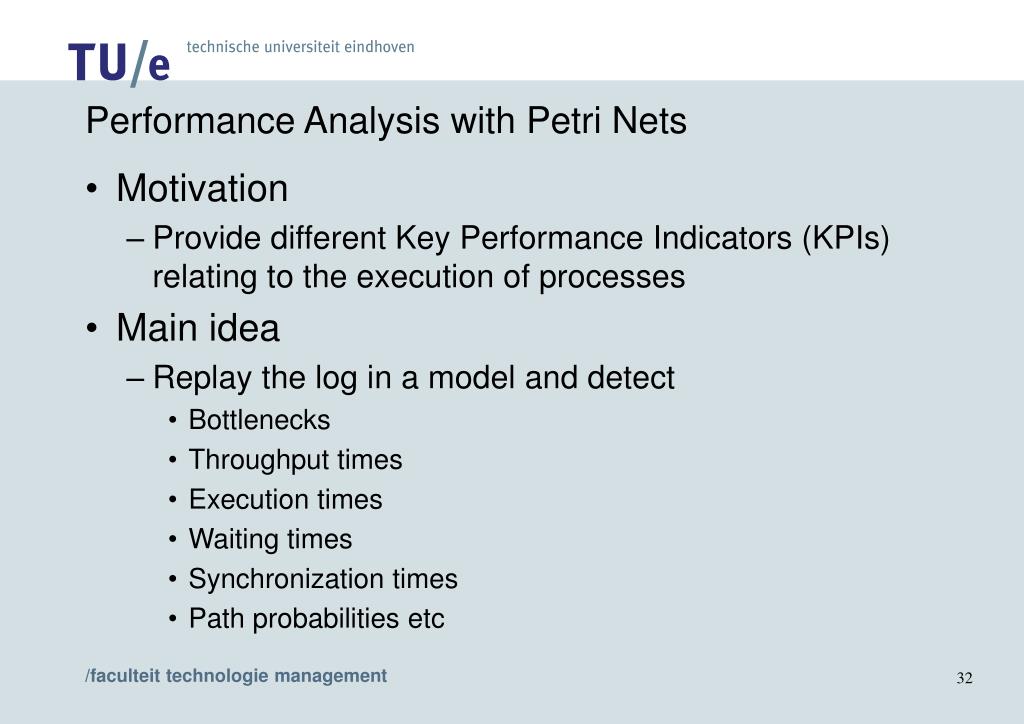 TU/e technische universiteit eindhoven

Performance Analysis with Petri Nets

• Motivation
– Provide different Key Performance Indicators (KPIs) relating to the execution of processes
• Main idea
– Replay the log in a model and detect
• Bottlenecks
• Throughput times
• Execution times
• Waiting times
• Synchronization times
• Path probabilities etc

/faculteit technologie management

32